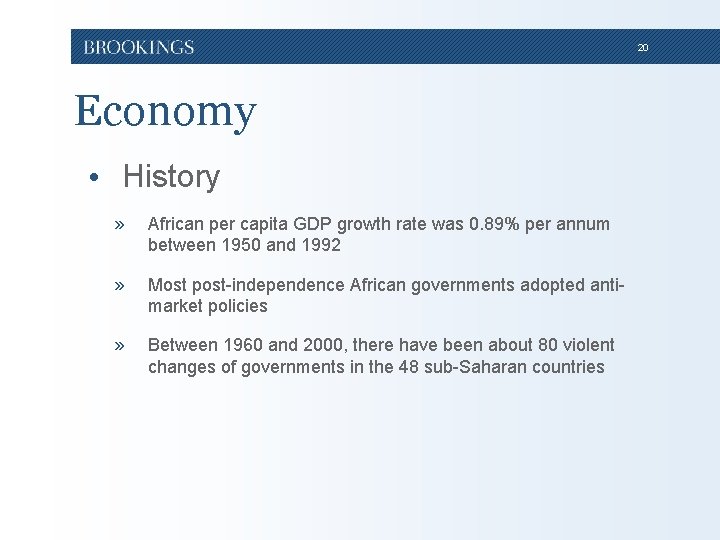 BROOKINGS 20

Economy

• History

» African per capita GDP growth rate was 0.89% per annum between 1950 and 1992

» Most post-independence African governments adopted anti-market policies

» Between 1960 and 2000, there have been about 80 violent changes of governments in the 48 sub-Saharan countries